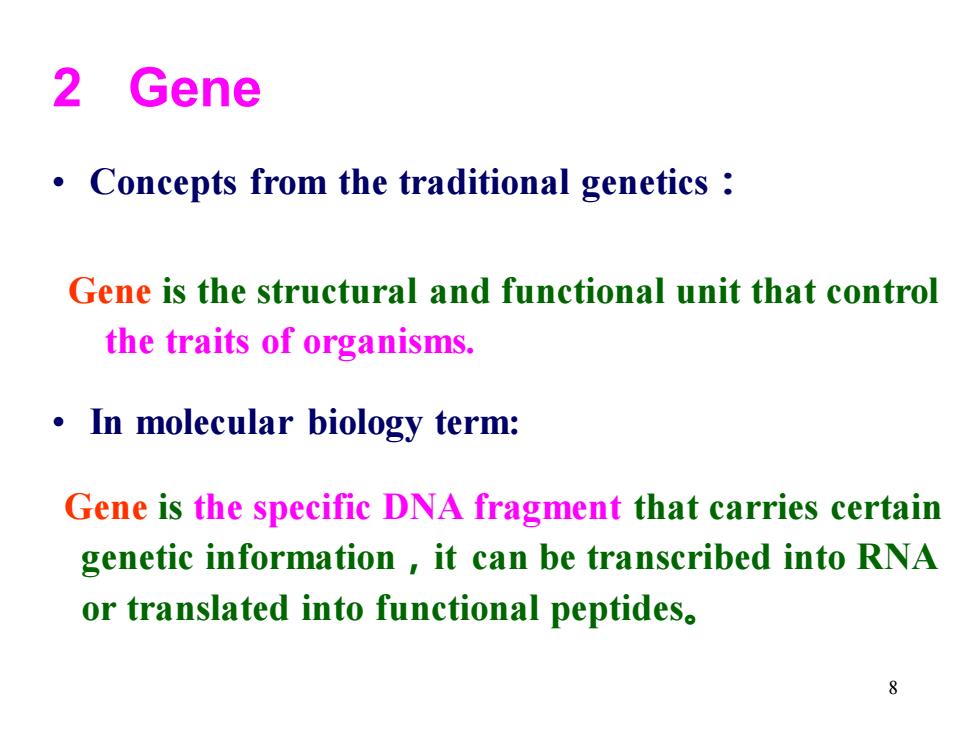 2 Gene

• Concepts from the traditional genetics：

Gene is the structural and functional unit that control the traits of organisms.

• In molecular biology term:

Gene is the specific DNA fragment that carries certain genetic information，it can be transcribed into RNA or translated into functional peptides。

8